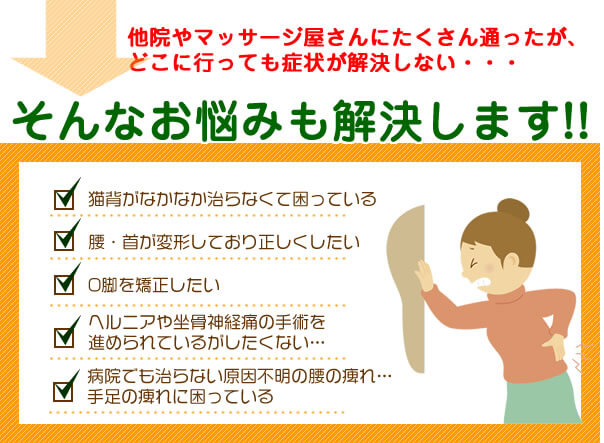 他院やマッサージ屋さんにたくさん通ったが、どこに行っても症状が解決しない・・・

そんなお悩みも解決します!!

猫背がなかなか治らなくて困っている

腰・首が変形しており正しくしたい

O脚を矯正したい

ヘルニアや坐骨神経痛の手術を進められているがしたくない…

病院でも治らない原因不明の腰の痺れ…手足の痺れに困っている